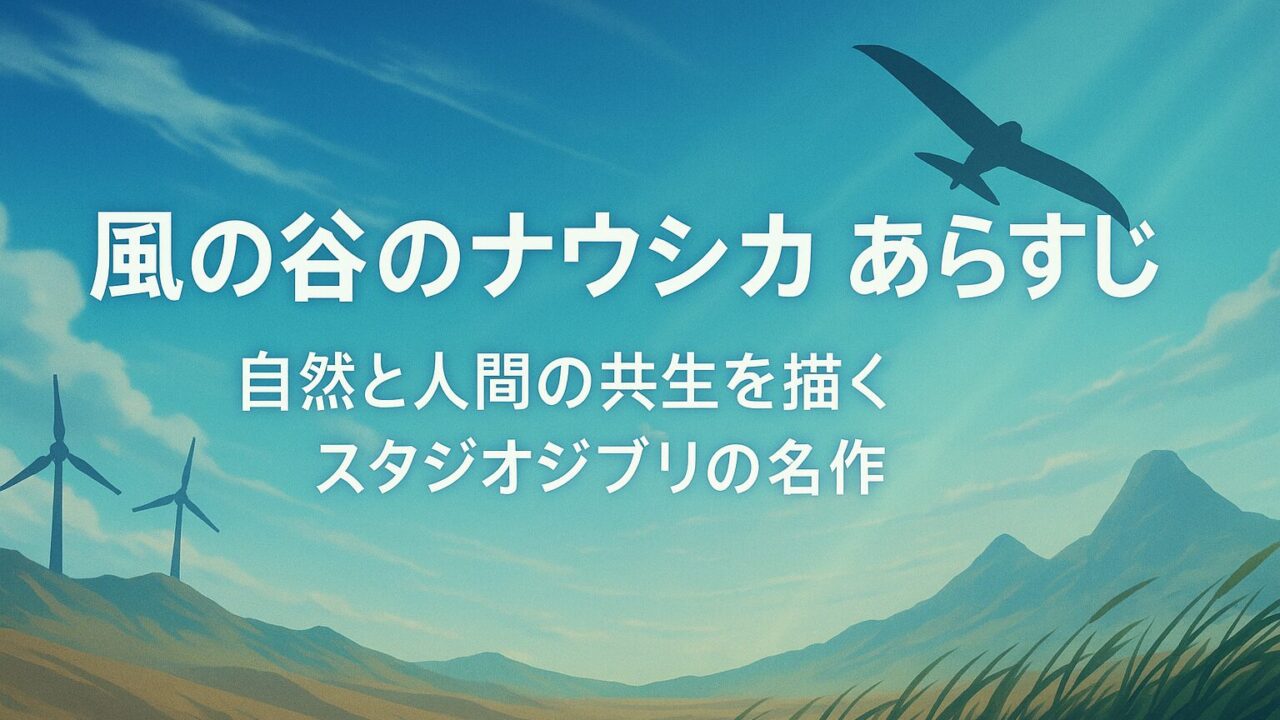 風の谷のナウシカ あらすじ

自然と人間の共生を描く
スタジオジブリの名作